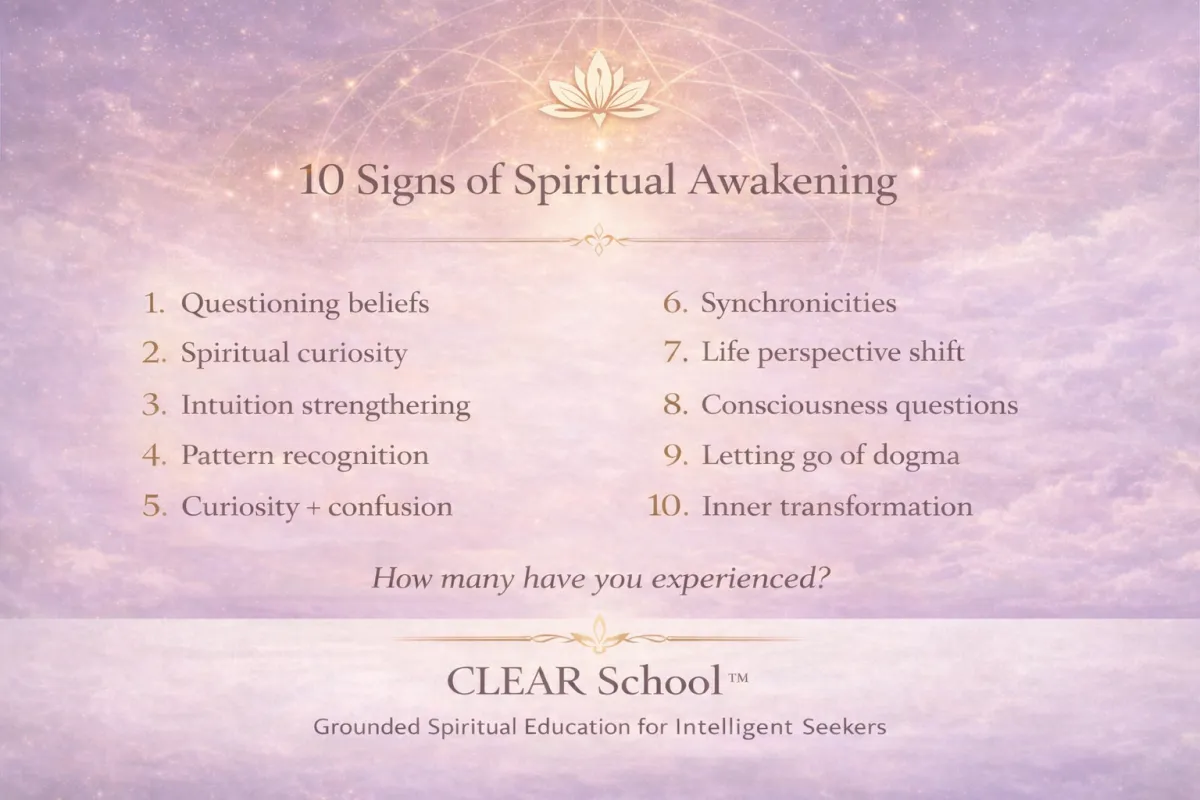 10 Signs of Spiritual Awakening

1. Questioning beliefs
2. Spiritual curiosity
3. Intuition strengthering
4. Pattern recognition
5. Curiosity + confusion

6. Synchronicities
7. Life perspective shift
8. Consciousness questions
9. Letting go of dogma
10. Inner transformation

How many have you experienced?

CLEAR School™
Grounded Spiritual Education for Intelligent Seekers